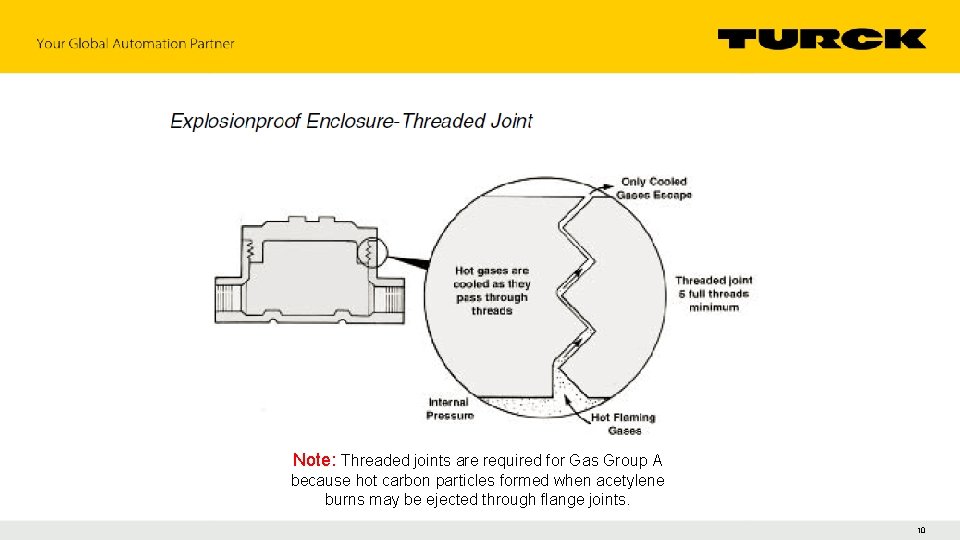 Your Global Automation Partner

TURCK

Explosionproof Enclosure-Threaded Joint

Only Cooled Gases Escape

Hot gases are cooled as they pass through threads

Threaded joint 5 full threads minimum

Internal Pressure

Hot Flaming Gases

Note: Threaded joints are required for Gas Group A because hot carbon particles formed when acetylene burns may be ejected through flange joints.

10